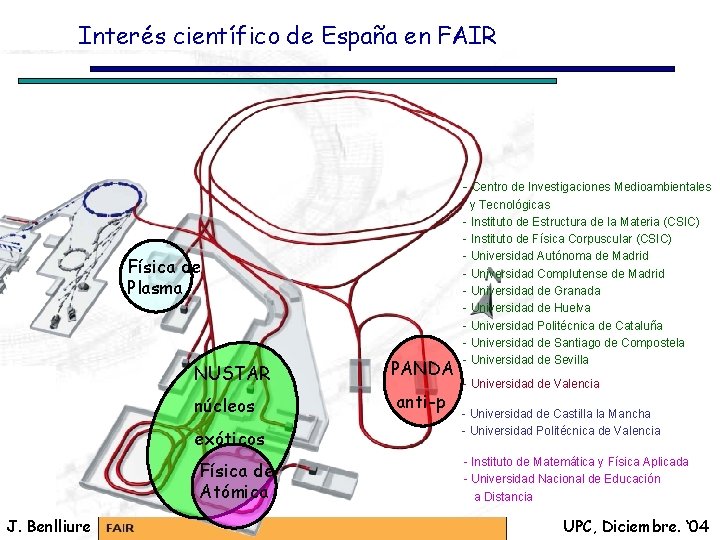 Interés científico de España en FAIR

Física de Plasma

NUSTAR núcleos exóticos

Física de Atómica

PANDA anti-p

- Centro de Investigaciones Medioambientales y Tecnológicas
- Instituto de Estructura de la Materia (CSIC)
- Instituto de Física Corpuscular (CSIC)
- Universidad Autónoma de Madrid
- Universidad Complutense de Madrid
- Universidad de Granada
- Universidad de Huelva
- Universidad Politécnica de Cataluña
- Universidad de Santiago de Compostela
- Universidad de Sevilla
- Universidad de Valencia

- Universidad de Castilla la Mancha
- Universidad Politécnica de Valencia

- Instituto de Matemática y Física Aplicada
- Universidad Nacional de Educación a Distancia

J. Benlliure FAIR UPC, Diciembre. '04